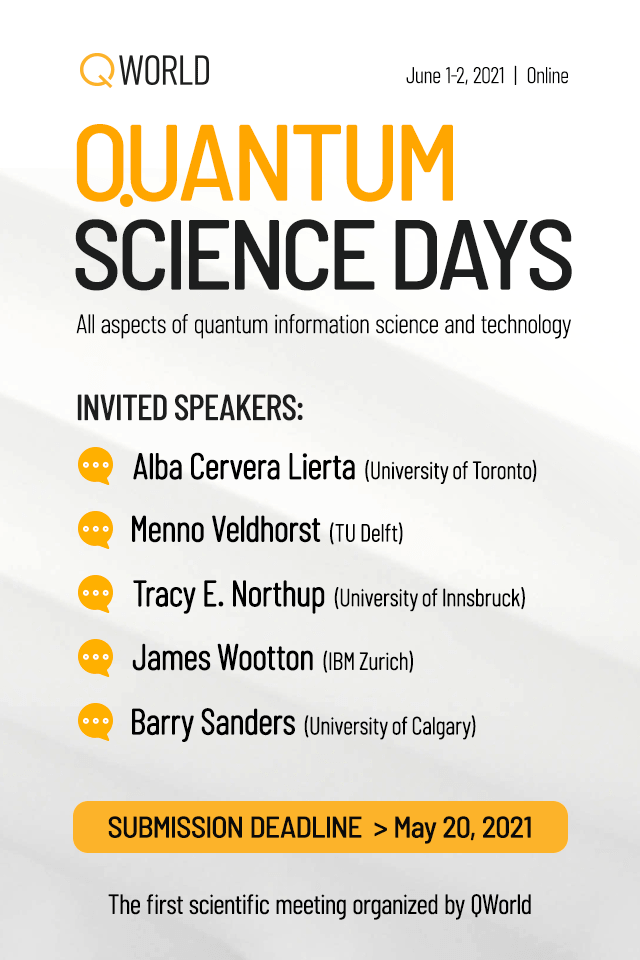 QWORLD

June 1-2, 2021 | Online

QUANTUM SCIENCE DAYS

All aspects of quantum information science and technology

INVITED SPEAKERS:

Alba Cervera Lierta (University of Toronto)

Menno Veldhorst (TU Delft)

Tracy E. Northup (University of Innsbruck)

James Wootton (IBM Zurich)

Barry Sanders (University of Calgary)

SUBMISSION DEADLINE > May 20, 2021

The first scientific meeting organized by QWorld